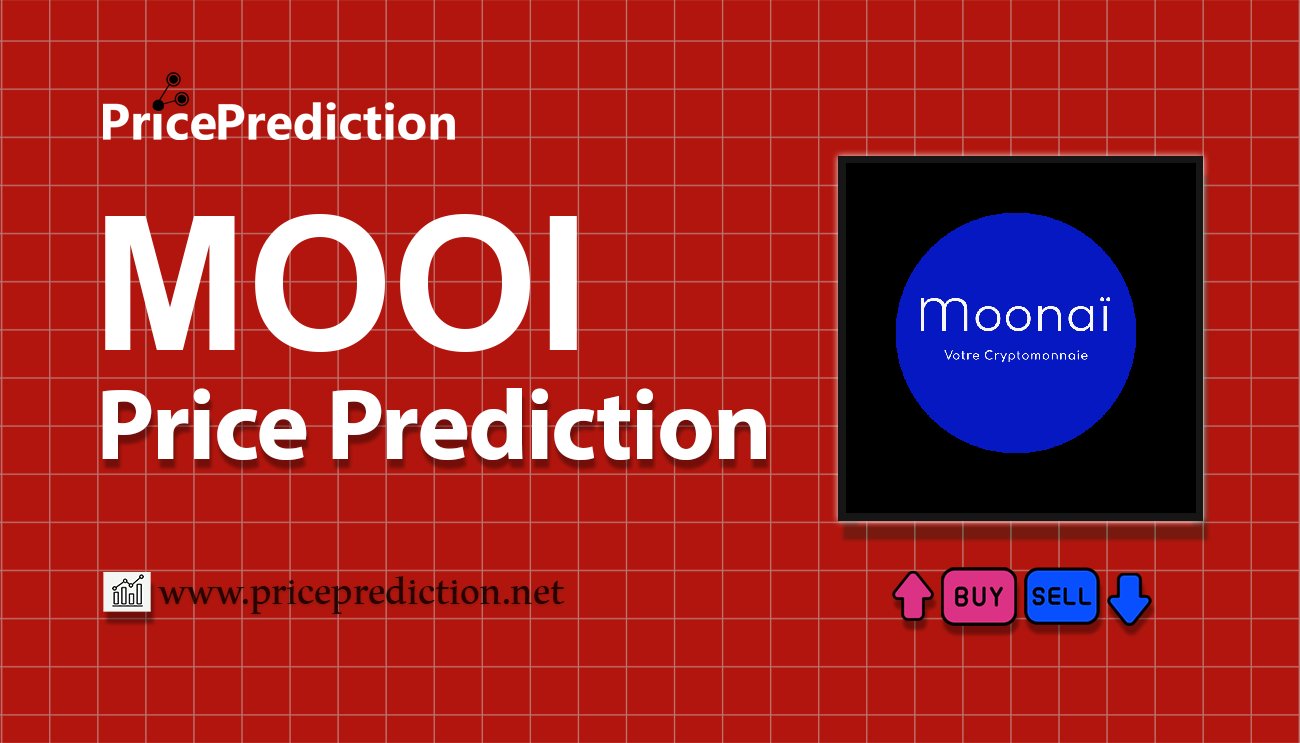 PricePrediction

MOOI
Price Prediction

Moonaï
Votre Cryptomonnaie

www.priceprediction.net

BUY SELL